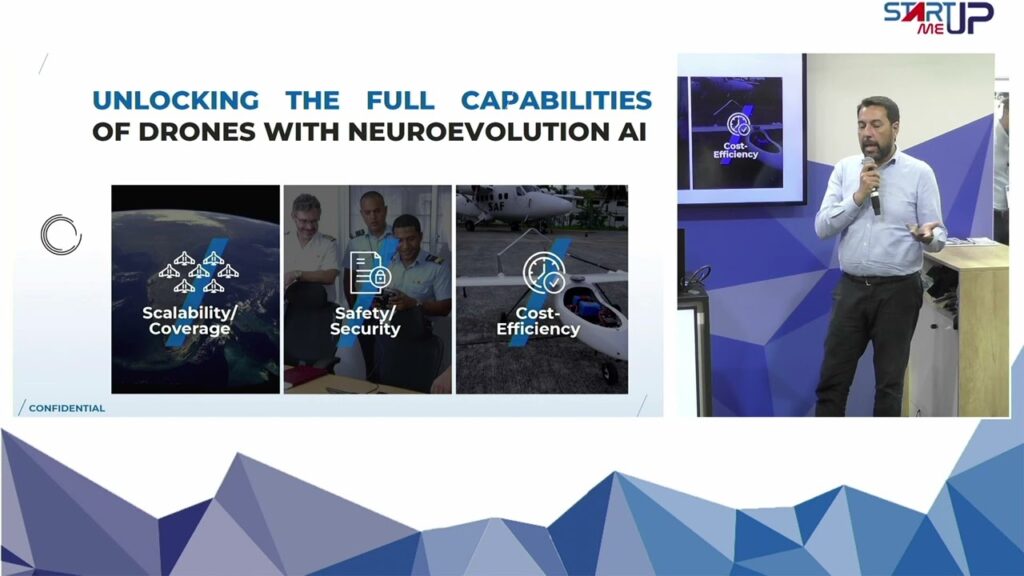 START ME UP

UNLOCKING THE FULL CAPABILITIES OF DRONES WITH NEUROEVOLUTION AI

Scalability/ Coverage

Safety/ Security

SAF

Cost-Efficiency

CONFIDENTIAL

Cost-Efficiency